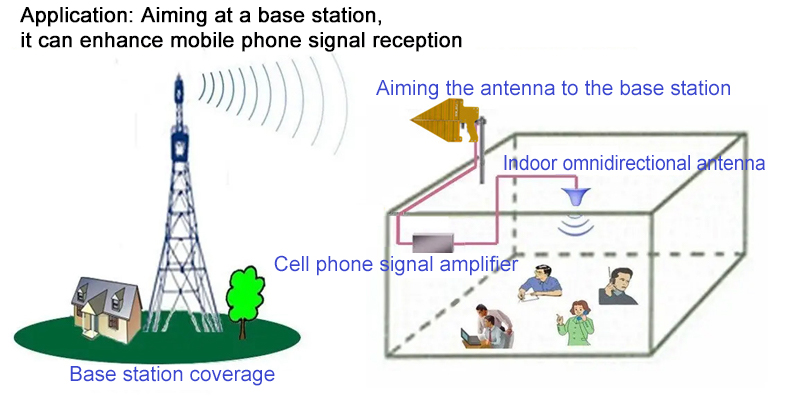 Application: Aiming at a base station, it can enhance mobile phone signal reception

Aiming the antenna to the base station

Indoor omnidirectional antenna

Cell phone signal amplifier

Base station coverage